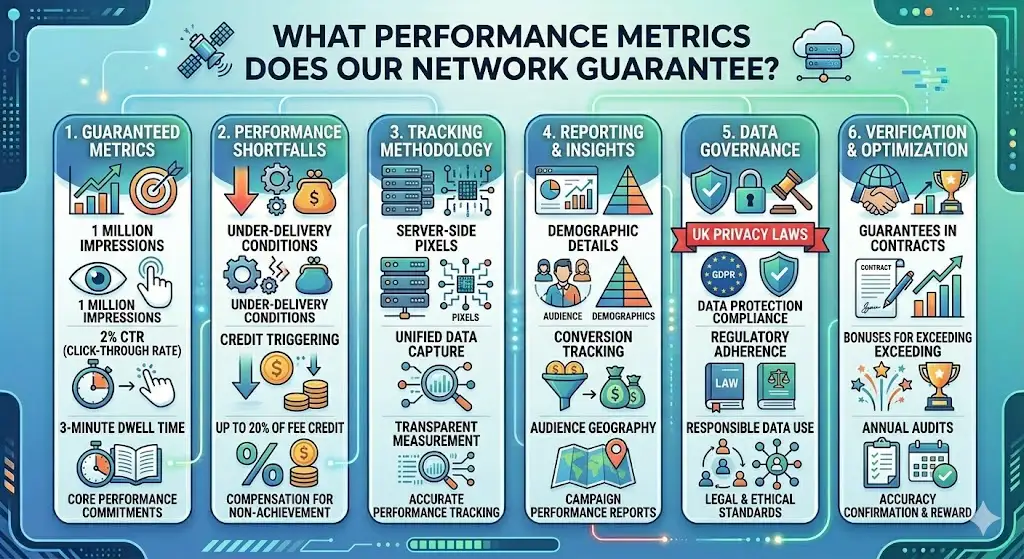 WHAT PERFORMANCE METRICS DOES OUR NETWORK GUARANTEE?

1. GUARANTEED METRICS

1 MILLION IMPRESSIONS

1 MILLION IMPRESSIONS

2% CTR (CLICK-THROUGH RATE)

3-MINUTE DWELL TIME

CORE PERFORMANCE COMMITMENTS

2. PERFORMANCE SHORTFALLS

UNDER-DELIVERY CONDITIONS

UNDER-DELIVERY CONDITIONS

CREDIT TRIGGERING

UP TO 20% OF FEE CREDIT

COMPENSATION FOR NON-ACHIEVEMENT

3. TRACKING METHODOLOGY

SERVER-SIDE PIXELS

PIXELS

UNIFIED DATA CAPTURE

TRANSPARENT MEASUREMENT

ACCURATE PERFORMANCE TRACKING

4. REPORTING & INSIGHTS

DEMOGRAPHIC DETAILS

AUDIENCE DEMOGRAPHICS

CONVERSION TRACKING

AUDIENCE GEOGRAPHY

CAMPAIGN PERFORMANCE REPORTS

5. DATA GOVERNANCE

UK PRIVACY LAWS

GDPR

DATA PROTECTION COMPLIANCE

REGULATORY ADHERENCE

LAW

RESPONSIBLE DATA USE

LEGAL & ETHICAL STANDARDS

6. VERIFICATION & OPTIMIZATION

GUARANTEES IN CONTRACTS

CONTRACT

BONUSES FOR EXCEEDING EXCEEDING

ANNUAL AUDITS

ACCURACY CONFIRMATION & REWARD